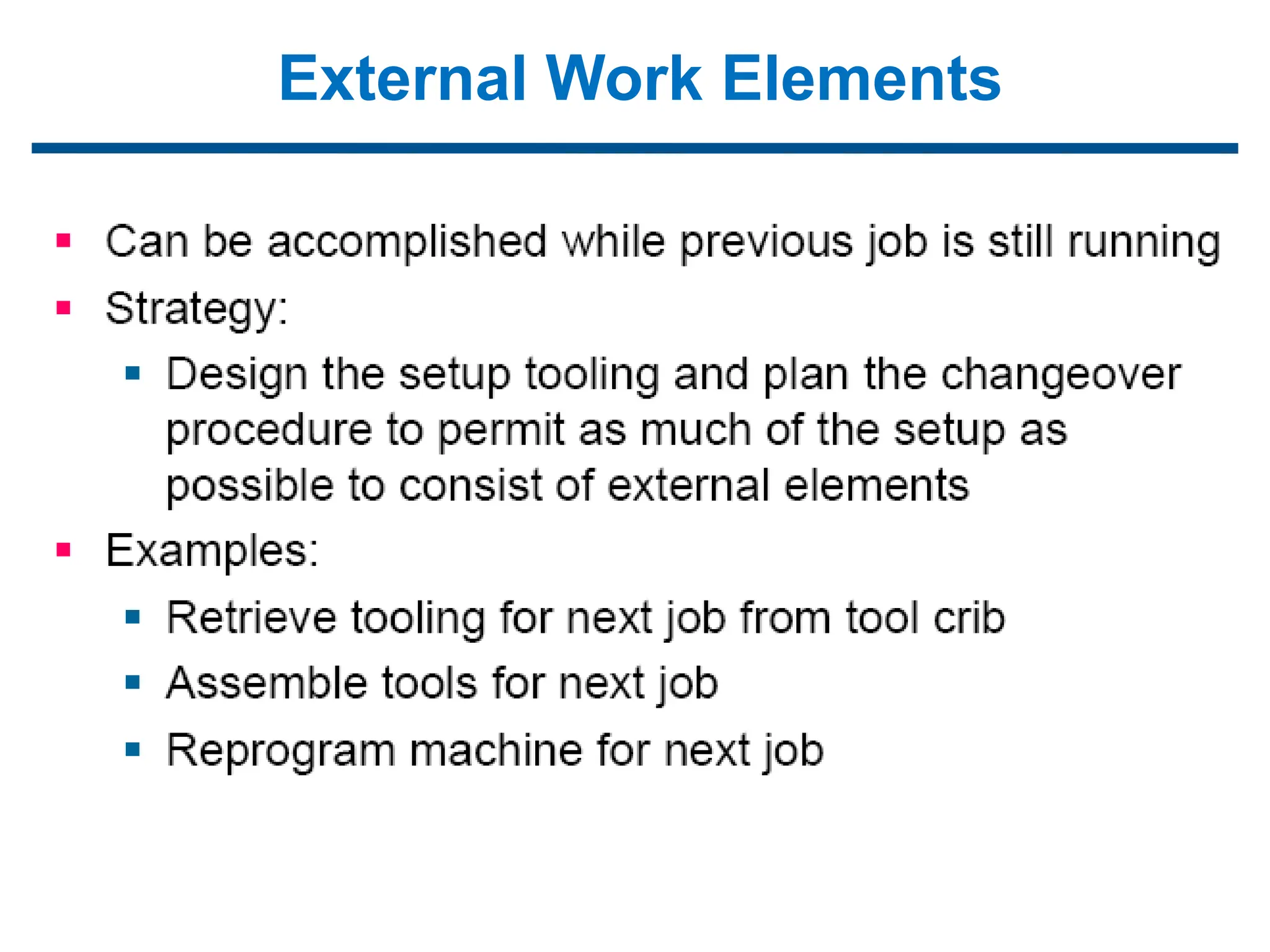 External Work Elements

- Can be accomplished while previous job is still running
- Strategy:
  - Design the setup tooling and plan the changeover procedure to permit as much of the setup as possible to consist of external elements
- Examples:
  - Retrieve tooling for next job from tool crib
  - Assemble tools for next job
  - Reprogram machine for next job